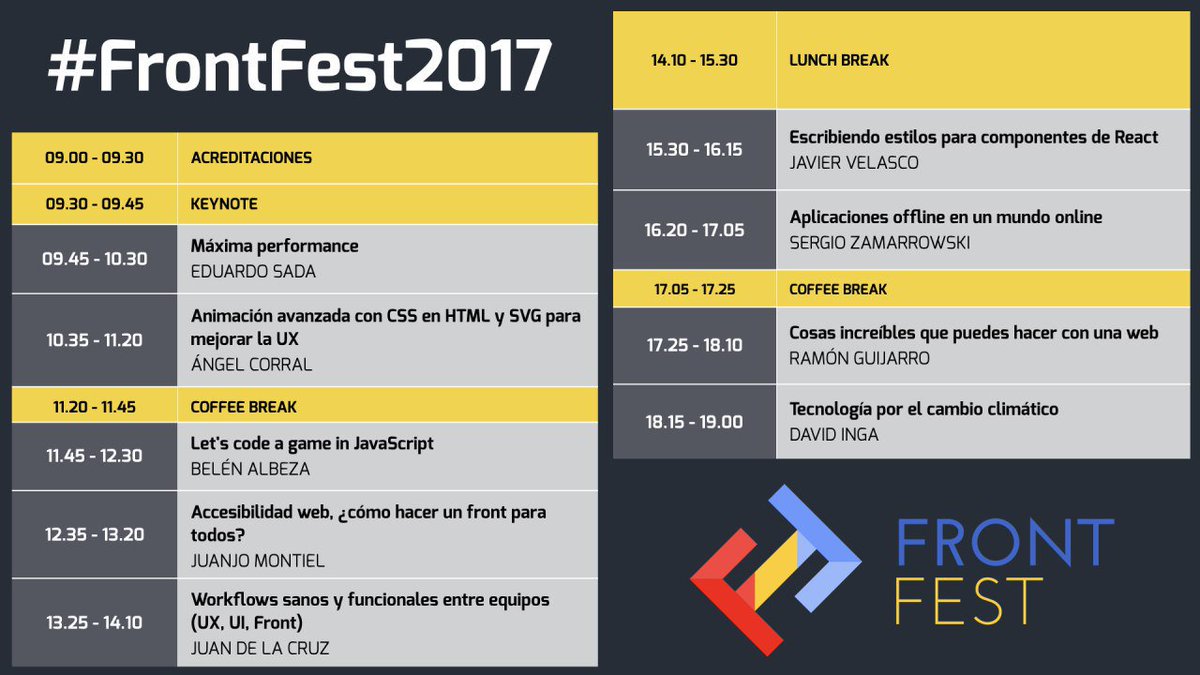 #FrontFest2017

| | |
|---|---|
| 09.00 - 09.30 | ACREDITACIONES |
| 09.30 - 09.45 | KEYNOTE |
| 09.45 - 10.30 | Máxima performance EDUARDO SADA |
| 10.35 - 11.20 | Animación avanzada con CSS en HTML y SVG para mejorar la UX ÁNGEL CORRAL |
| 11.20 - 11.45 | COFFEE BREAK |
| 11.45 - 12.30 | Let's code a game in JavaScript BELÉN ALBEZA |
| 12.35 - 13.20 | Accesibilidad web, ¿cómo hacer un front para todos? JUANJO MONTIEL |
| 13.25 - 14.10 | Workflows sanos y funcionales entre equipos (UX, UI, Front) JUAN DE LA CRUZ |

| | |
|---|---|
| 14.10 - 15.30 | LUNCH BREAK |
| 15.30 - 16.15 | Escribiendo estilos para componentes de React JAVIER VELASCO |
| 16.20 - 17.05 | Aplicaciones offline en un mundo online SERGIO ZAMARROWSKI |
| 17.05 - 17.25 | COFFEE BREAK |
| 17.25 - 18.10 | Cosas increíbles que puedes hacer con una web RAMÓN GUIJARRO |
| 18.15 - 19.00 | Tecnología por el cambio climático DAVID INGA |

FRONT FEST